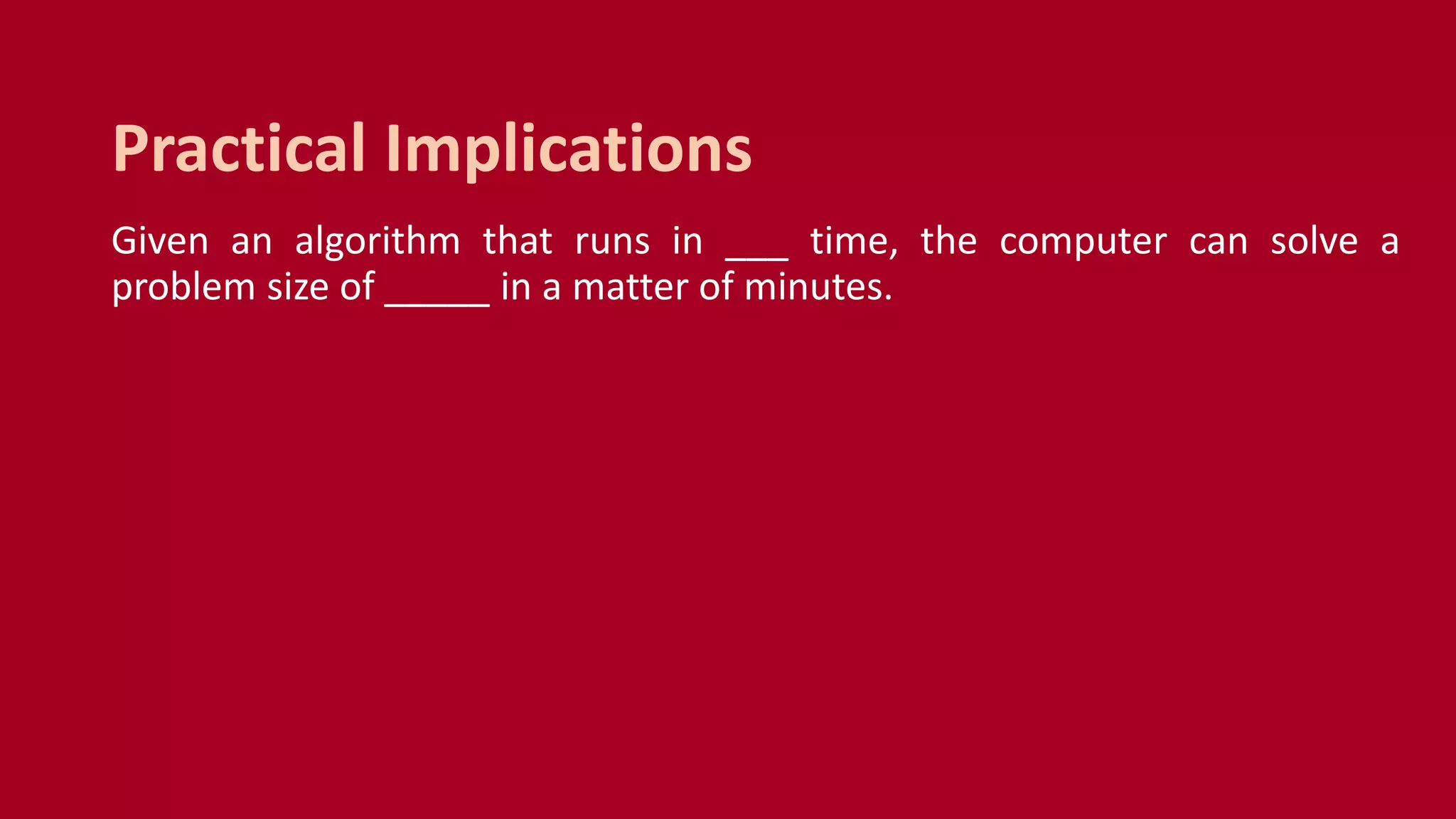 Practical Implications

Given an algorithm that runs in ___ time, the computer can solve a problem size of _____ in a matter of minutes.